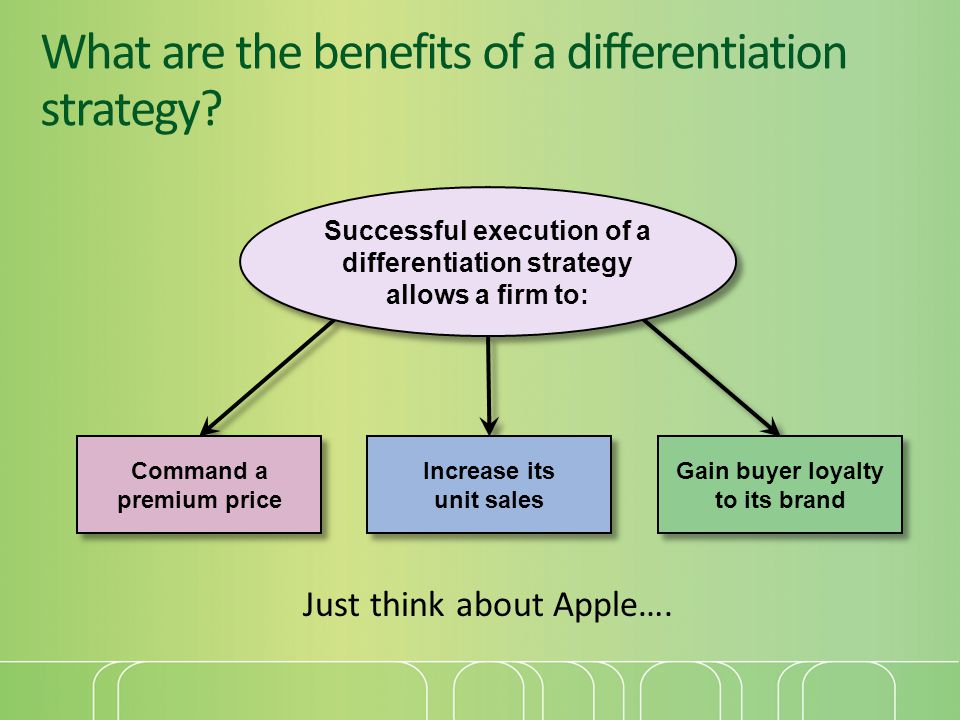 What are the benefits of a differentiation strategy?

Successful execution of a differentiation strategy allows a firm to:

Command a premium price

Increase its unit sales

Gain buyer loyalty to its brand

Just think about Apple….